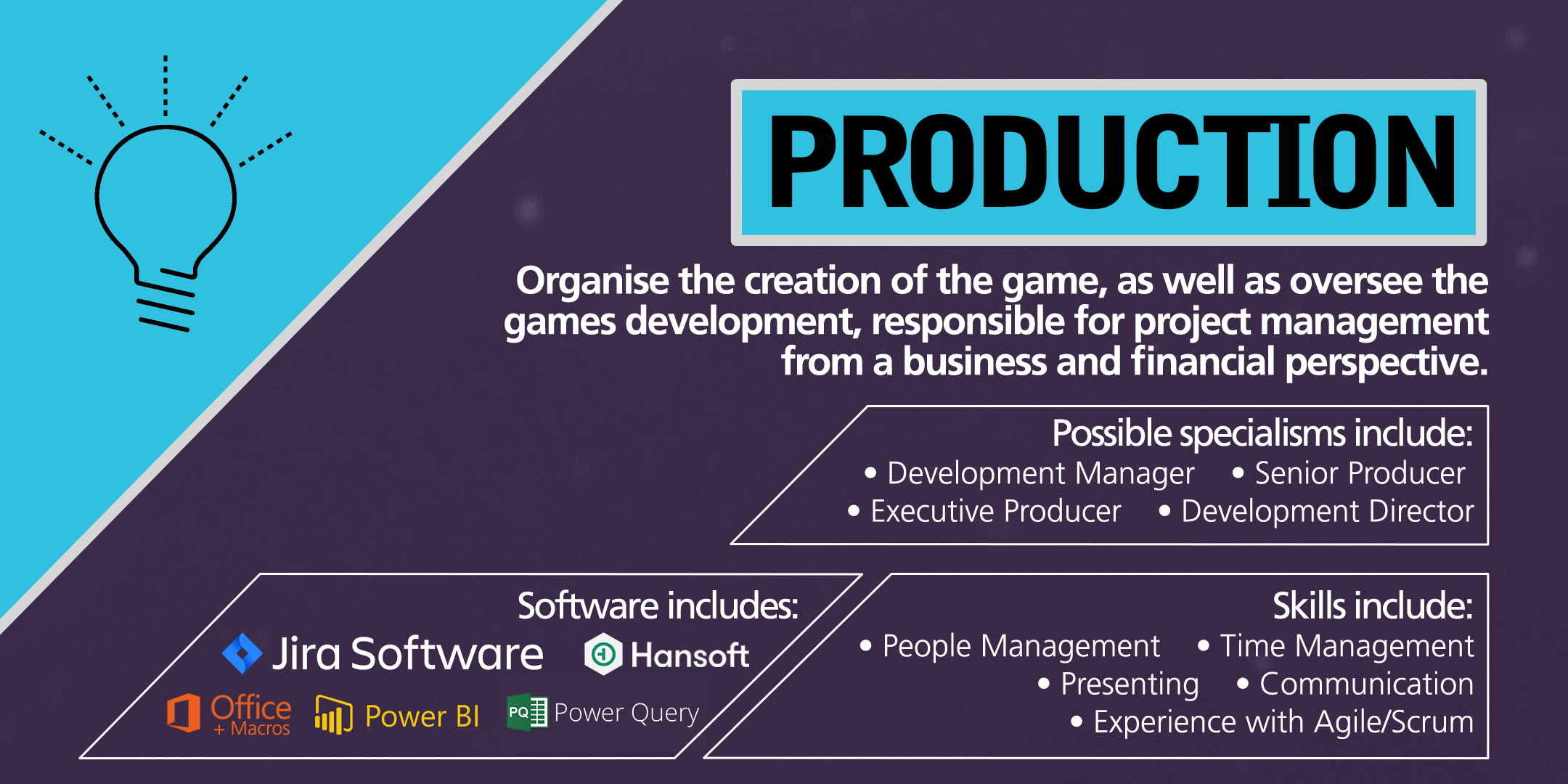 PRODUCTION

Organise the creation of the game, as well as oversee the games development, responsible for project management from a business and financial perspective.

Possible specialisms include:
• Development Manager • Senior Producer
• Executive Producer • Development Director

Software includes:
Jira Software
Hansoft
Office + Macros
Power BI
PQ Power Query

Skills include:
• People Management • Time Management
• Presenting • Communication
• Experience with Agile/Scrum